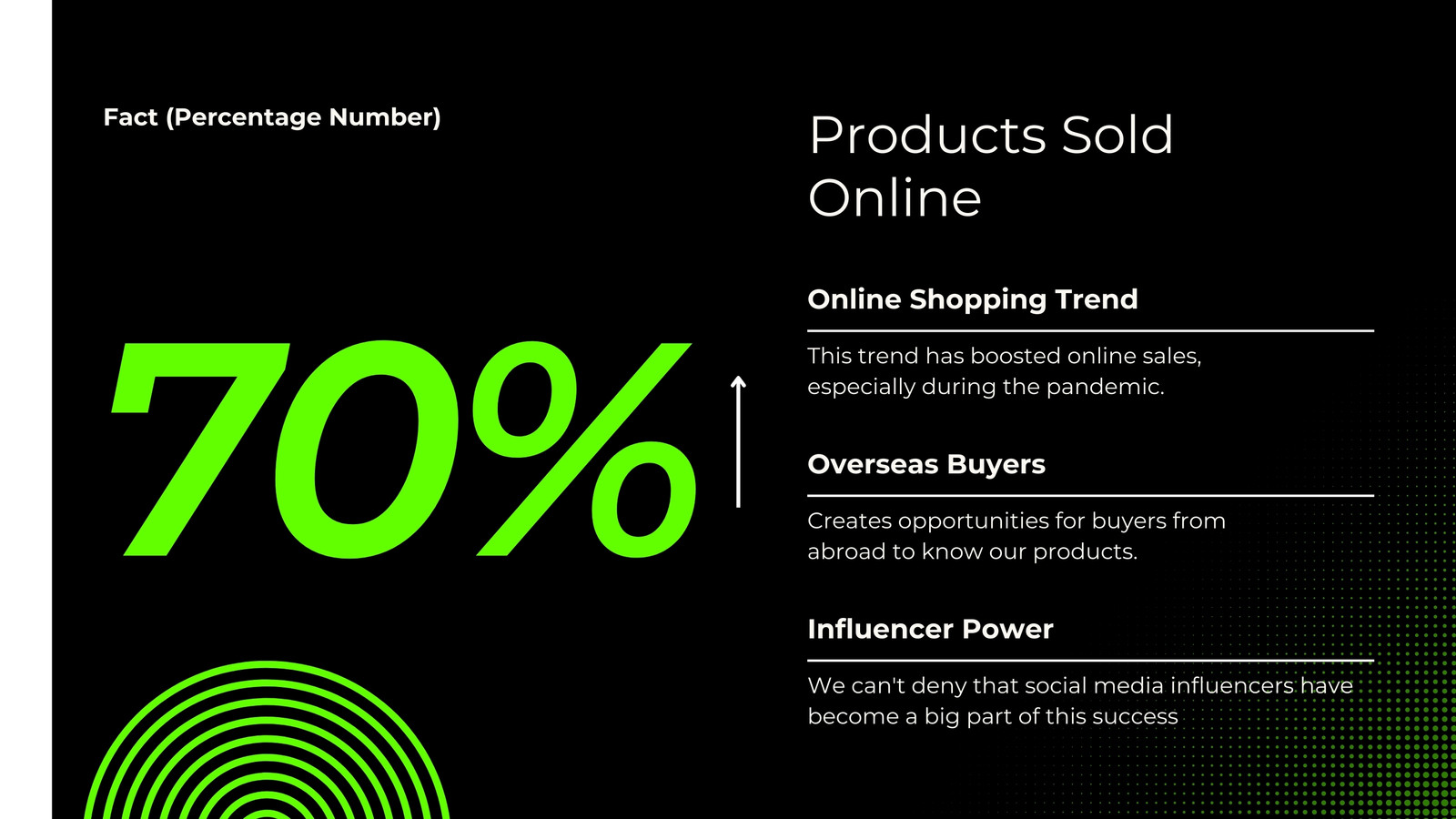 Fact (Percentage Number)

70%

Products Sold Online

Online Shopping Trend

This trend has boosted online sales, especially during the pandemic.

Overseas Buyers

Creates opportunities for buyers from abroad to know our products.

Influencer Power

We can't deny that social media influencers have become a big part of this success